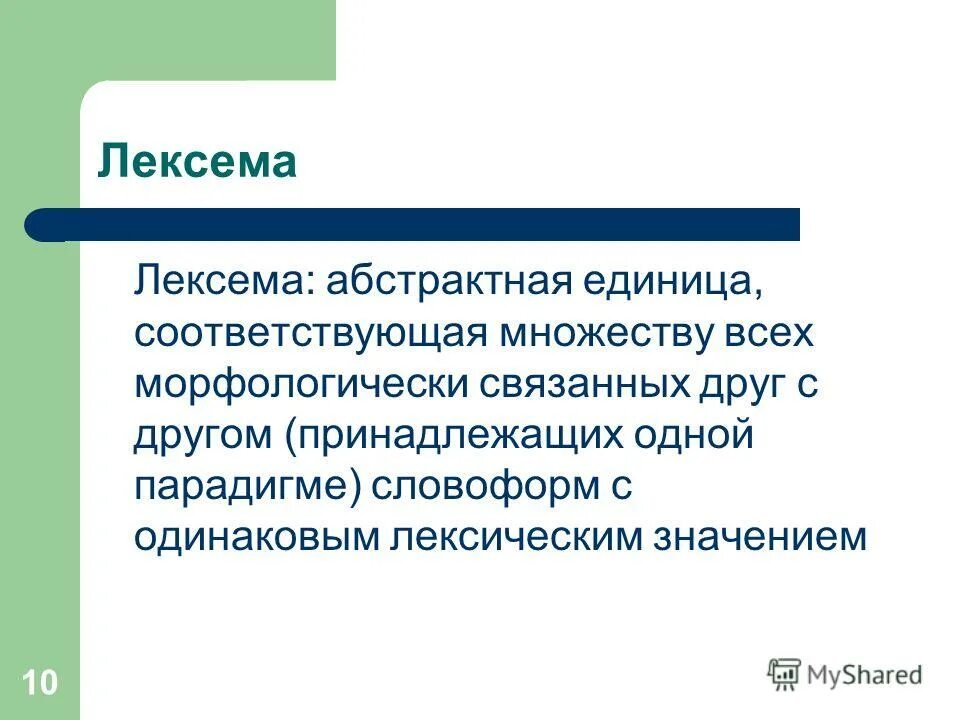 Лексема

Лексема: абстрактная единица, соответствующая множеству всех морфологически связанных друг с другом (принадлежащих одной парадигме) словоформ с одинаковым лексическим значением

10

MyShared